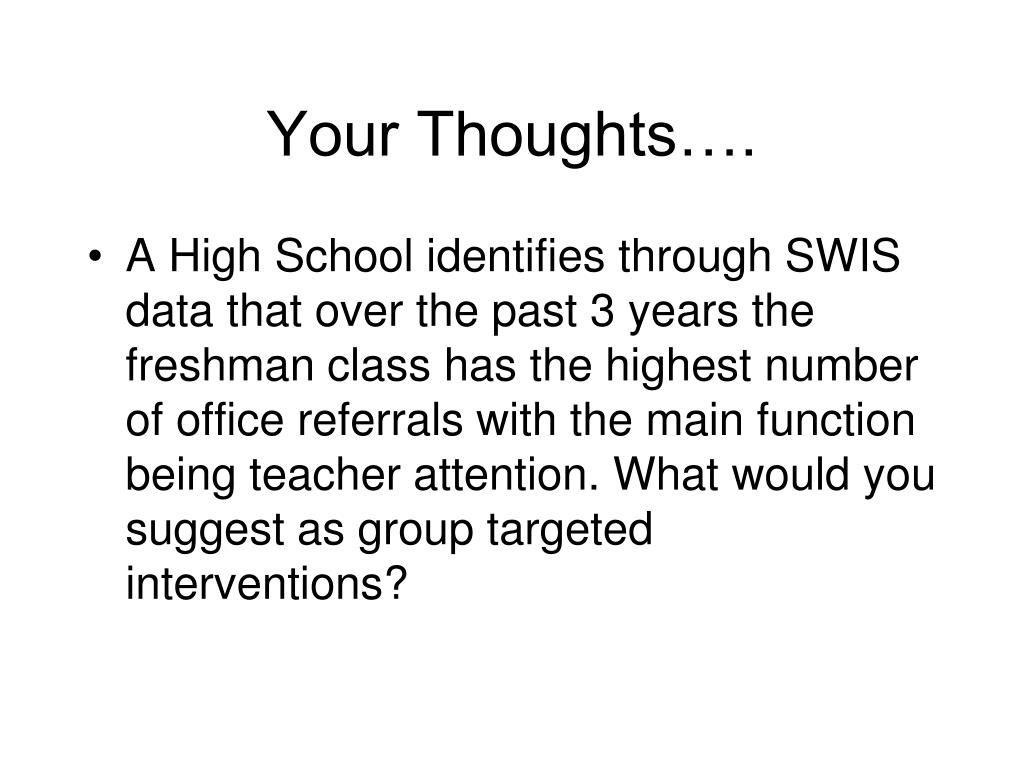 Your Thoughts….

• A High School identifies through SWIS data that over the past 3 years the freshman class has the highest number of office referrals with the main function being teacher attention. What would you suggest as group targeted interventions?